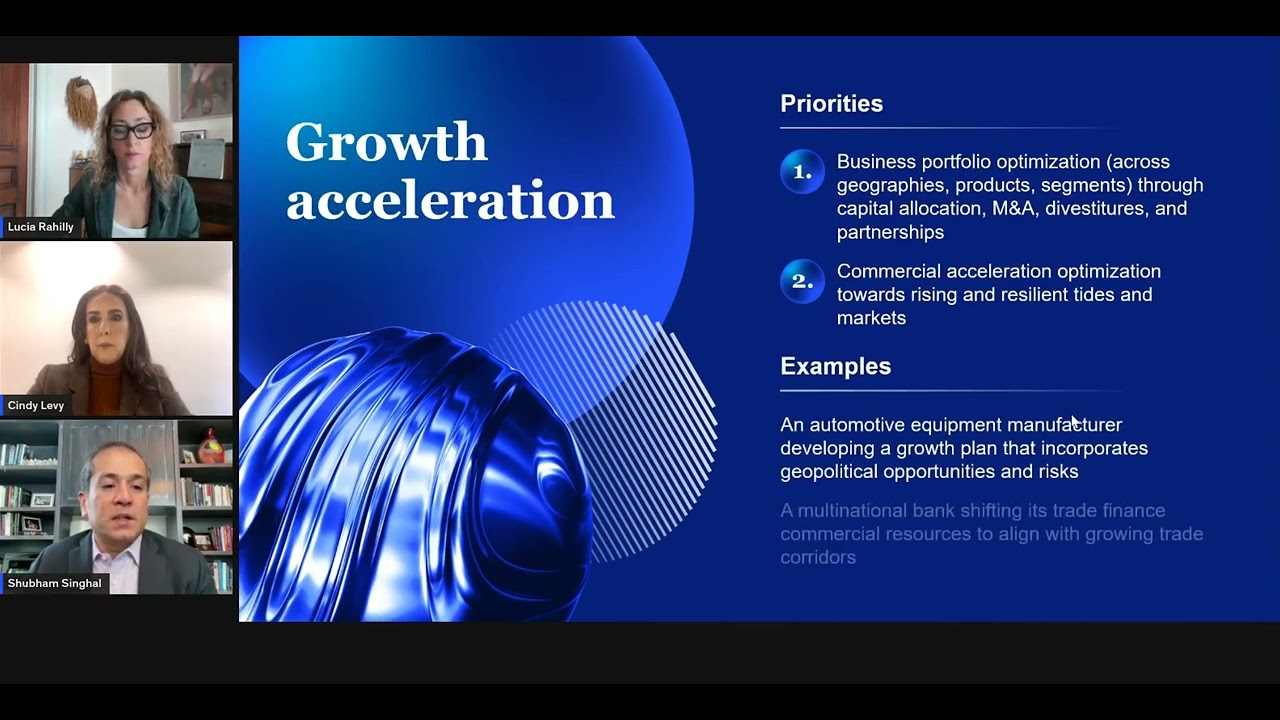 Lucia Rahilly

Cindy Levy

Shubham Singhal

Growth acceleration

Priorities

1. Business portfolio optimization (across geographies, products, segments) through capital allocation, M&A, divestitures, and partnerships

2. Commercial acceleration optimization towards rising and resilient tides and markets

Examples

An automotive equipment manufacturer developing a growth plan that incorporates geopolitical opportunities and risks

A multinational bank shifting its trade finance commercial resources to align with growing trade corridors